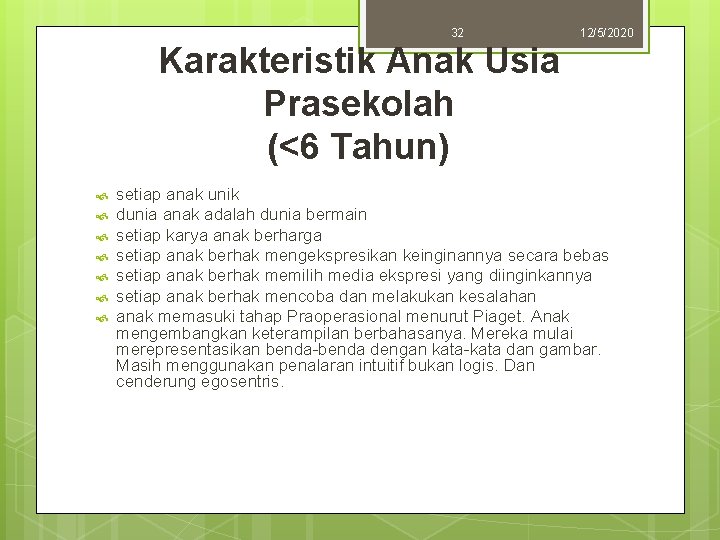 32

12/5/2020

Karakteristik Anak Usia Prasekolah (<6 Tahun)

setiap anak unik
dunia anak adalah dunia bermain
setiap karya anak berharga
setiap anak berhak mengekspresikan keinginannya secara bebas
setiap anak berhak memilih media ekspresi yang diinginkannya
setiap anak berhak mencoba dan melakukan kesalahan
anak memasuki tahap Praoperasional menurut Piaget. Anak mengembangkan keterampilan berbahasanya. Mereka mulai merepresentasikan benda-benda dengan kata-kata dan gambar. Masih menggunakan penalaran intuitif bukan logis. Dan cenderung egosentris.